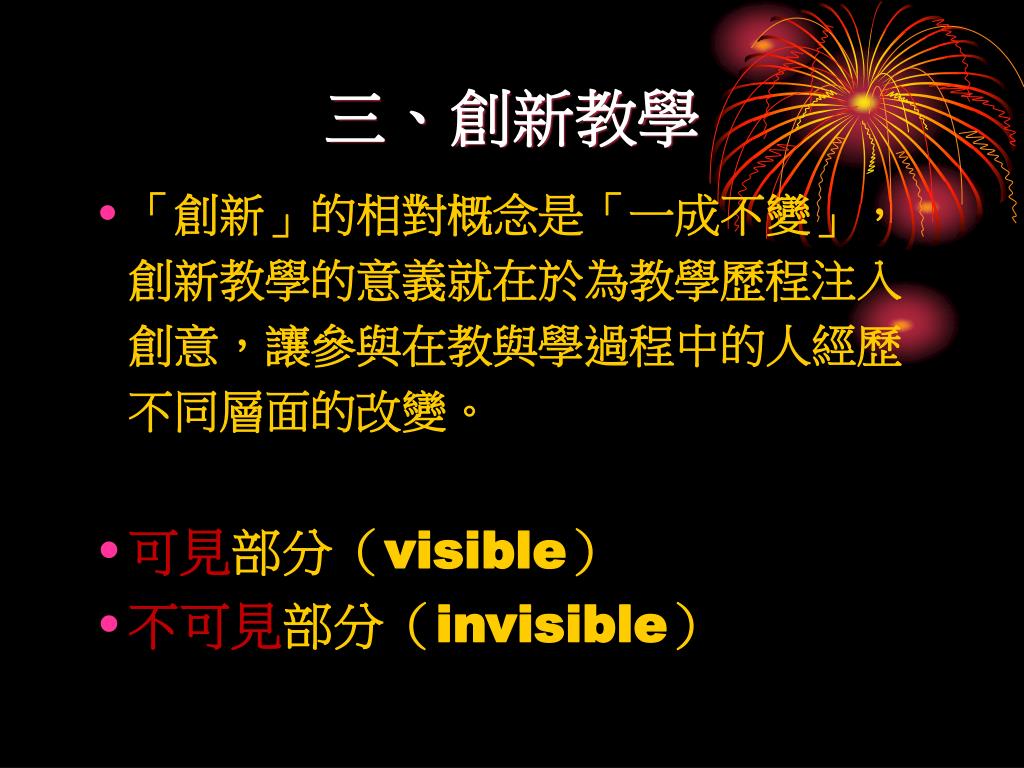 三、創新教學

• 「創新」的相對概念是「一成不變」，創新教學的意義就在於為教學歷程注入創意，讓參與在教與學過程中的人經歷不同層面的改變。

• 可見部分（visible）
• 不可見部分（invisible）